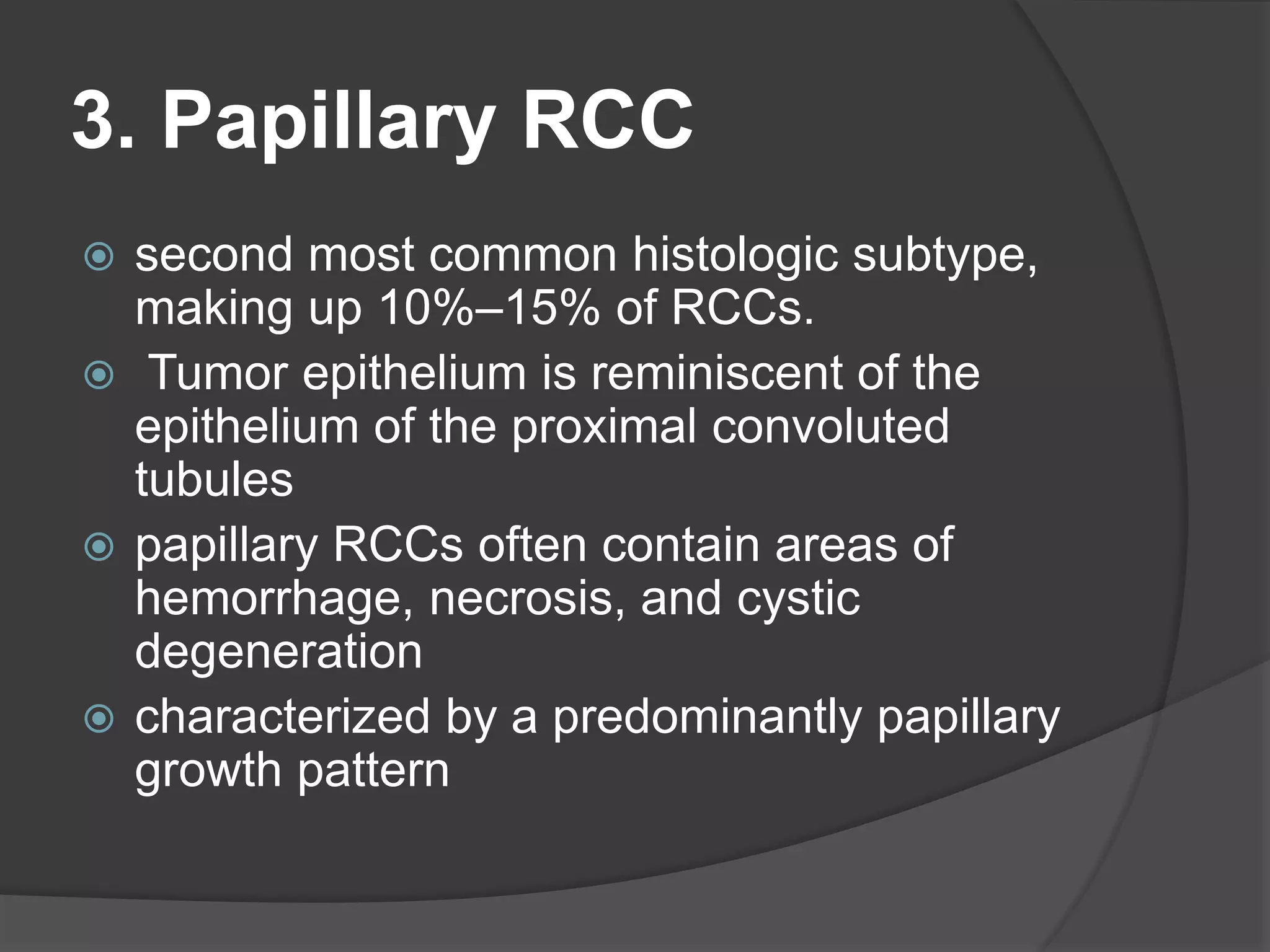 3. Papillary RCC

second most common histologic subtype, making up 10%–15% of RCCs.

Tumor epithelium is reminiscent of the epithelium of the proximal convoluted tubules

papillary RCCs often contain areas of hemorrhage, necrosis, and cystic degeneration

characterized by a predominantly papillary growth pattern